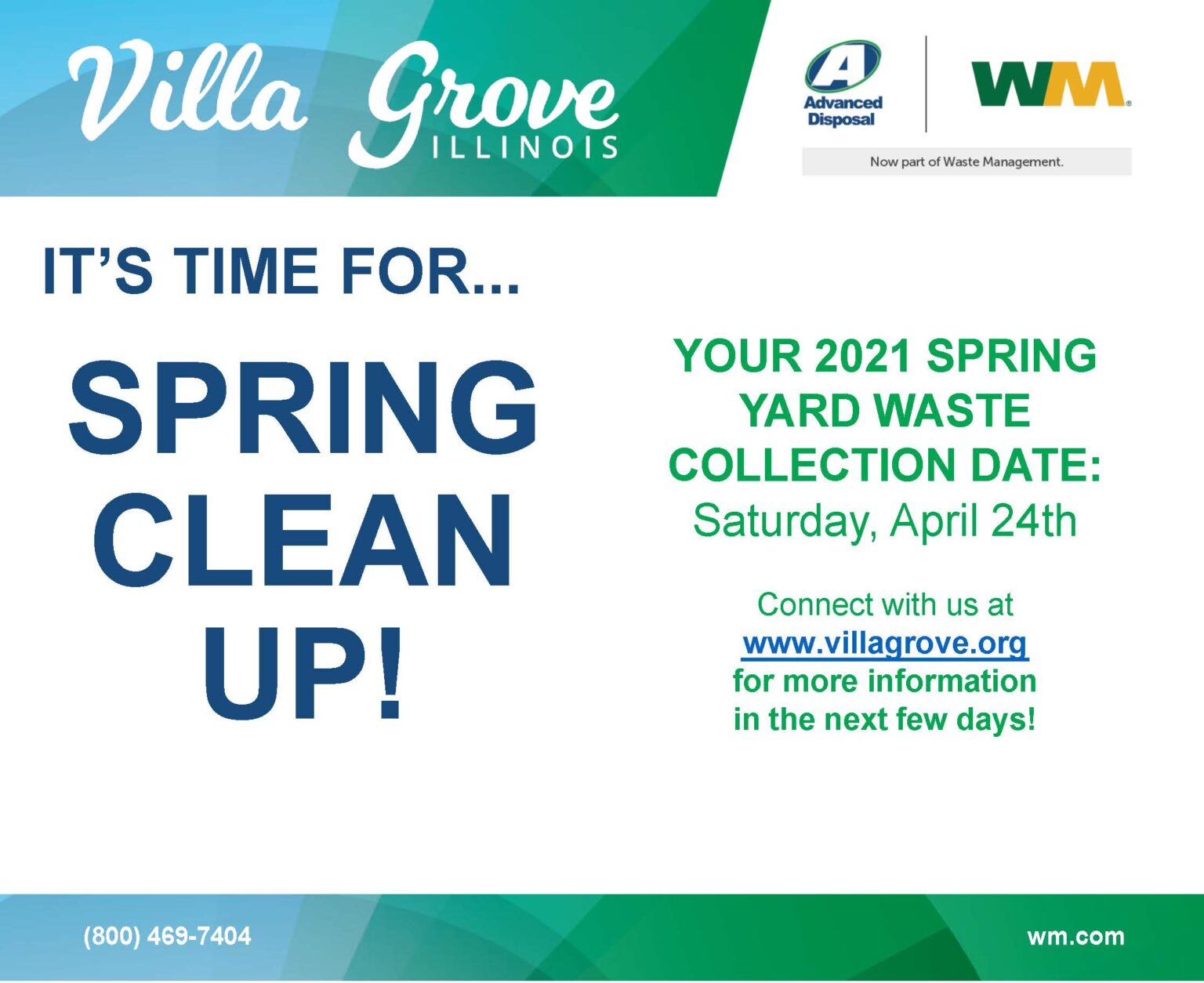 Villa Grove
ILLINOIS

A
Advanced Disposal

WM

Now part of Waste Management.

IT'S TIME FOR...

SPRING CLEAN UP!

YOUR 2021 SPRING YARD WASTE COLLECTION DATE:
Saturday, April 24th

Connect with us at
www.villagrove.org
for more information in the next few days!

(800) 469-7404

wm.com